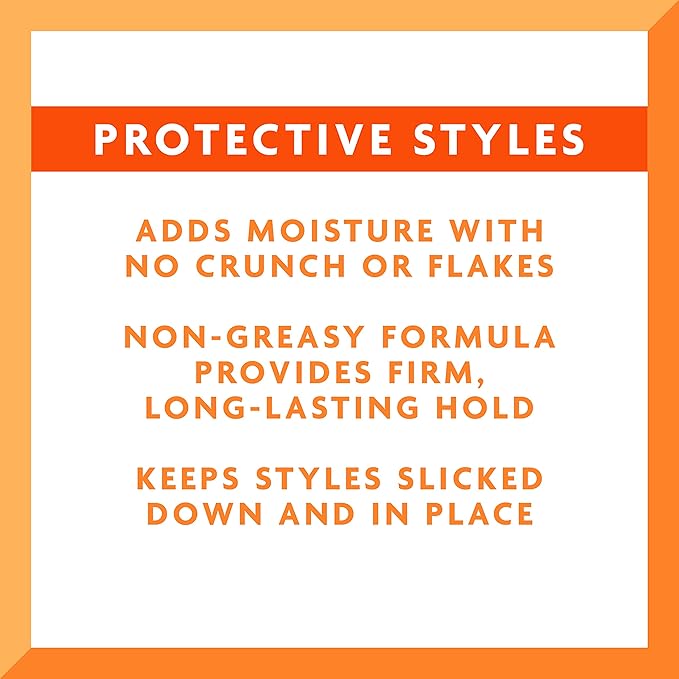 PROTECTIVE STYLES

ADDS MOISTURE WITH NO CRUNCH OR FLAKES

NON-GREASY FORMULA PROVIDES FIRM, LONG-LASTING HOLD

KEEPS STYLES SLICKED DOWN AND IN PLACE